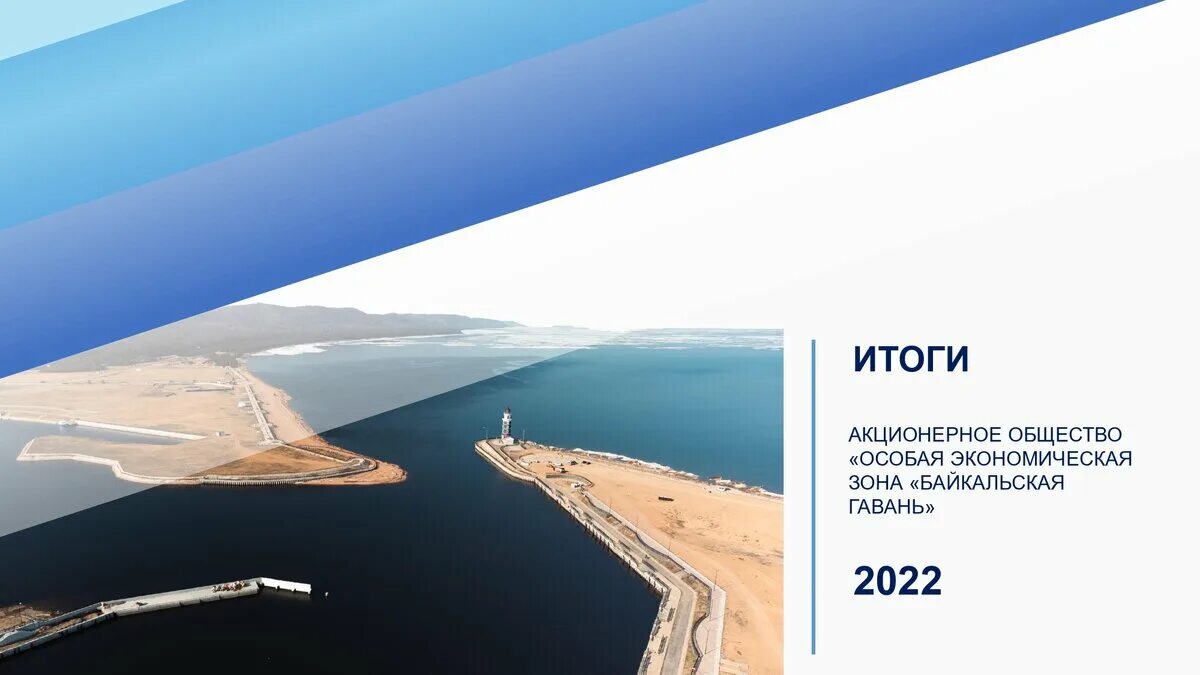 ИТОГИ

АКЦИОНЕРНОЕ ОБЩЕСТВО «ОСОБАЯ ЭКОНОМИЧЕСКАЯ ЗОНА «БАЙКАЛЬСКАЯ ГАВАНЬ»

2022